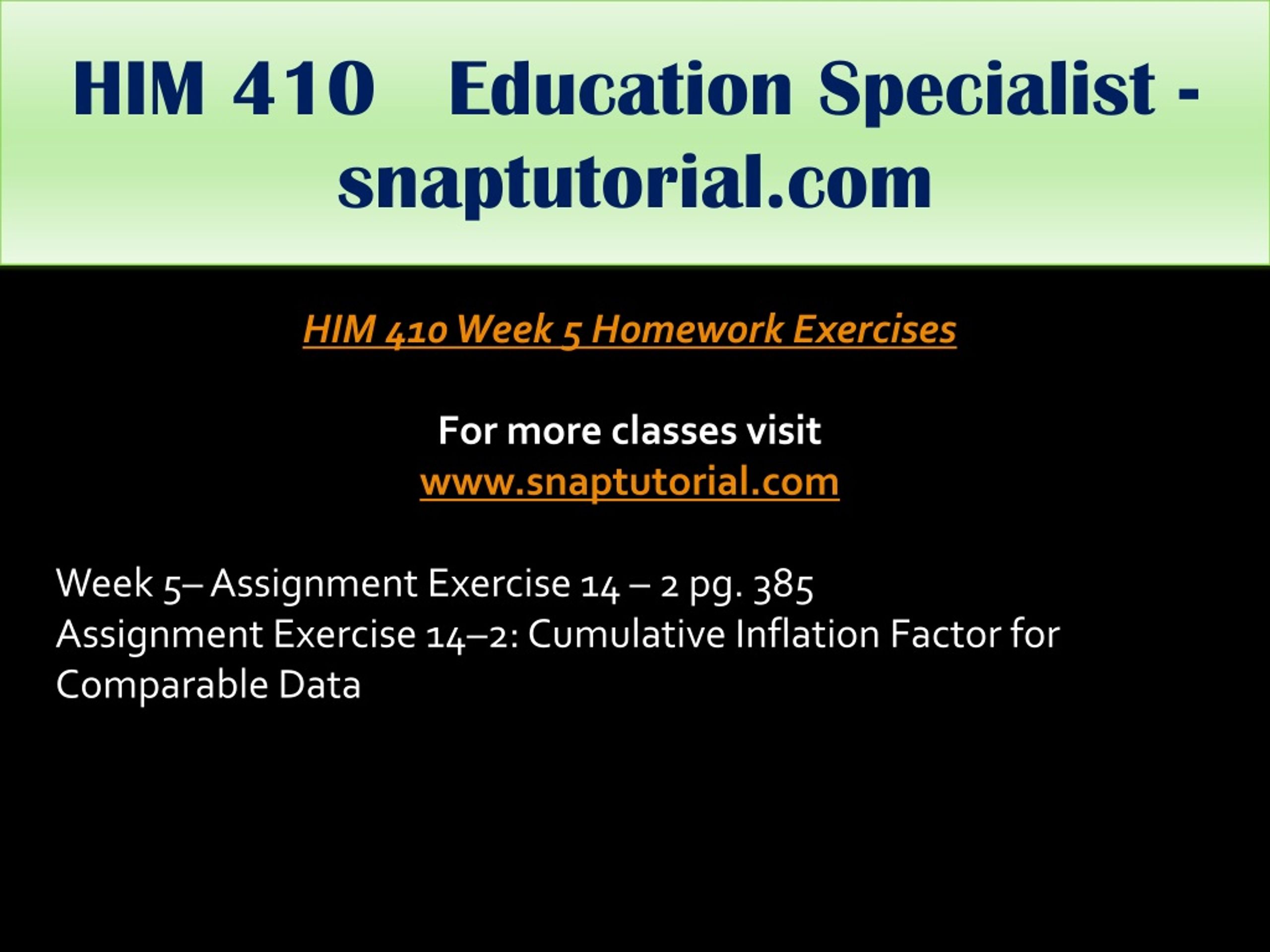 HIM 410 Education Specialist - snaptutorial.com

HIM 410 Week 5 Homework Exercises

For more classes visit
www.snaptutorial.com

Week 5– Assignment Exercise 14 – 2 pg. 385
Assignment Exercise 14–2: Cumulative Inflation Factor for Comparable Data